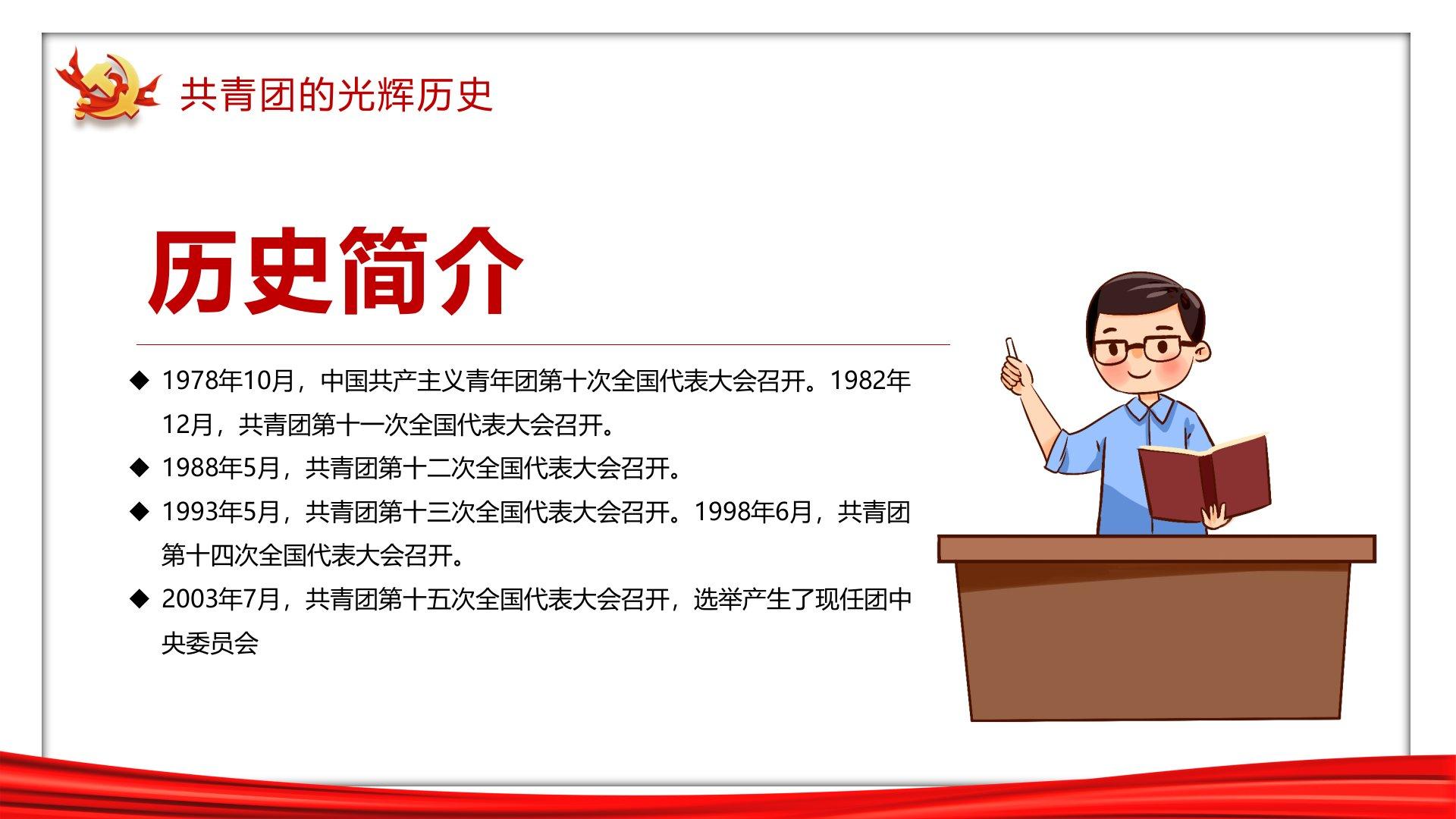 共青团的光辉历史

历史简介

◆ 1978年10月，中国共产主义青年团第十次全国代表大会召开。1982年12月，共青团第十一次全国代表大会召开。

◆ 1988年5月，共青团第十二次全国代表大会召开。

◆ 1993年5月，共青团第十三次全国代表大会召开。1998年6月，共青团第十四次全国代表大会召开。

◆ 2003年7月，共青团第十五次全国代表大会召开，选举产生了现任团中央委员会